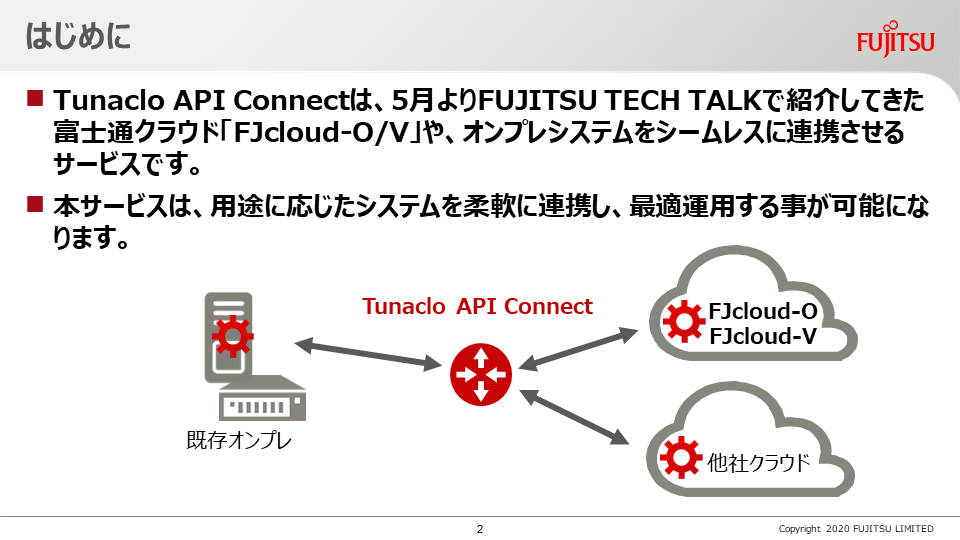 はじめに

FUJITSU

■ Tunaclo API Connectは、5月よりFUJITSU TECH TALKで紹介してきた富士通クラウド「FJcloud-O/V」や、オンプレシステムをシームレスに連携させるサービスです。

■ 本サービスは、用途に応じたシステムを柔軟に連携し、最適運用する事が可能になります。

Tunaclo API Connect

FJcloud-O
FJcloud-V

既存オンプレ

他社クラウド

2

Copyright 2020 FUJITSU LIMITED